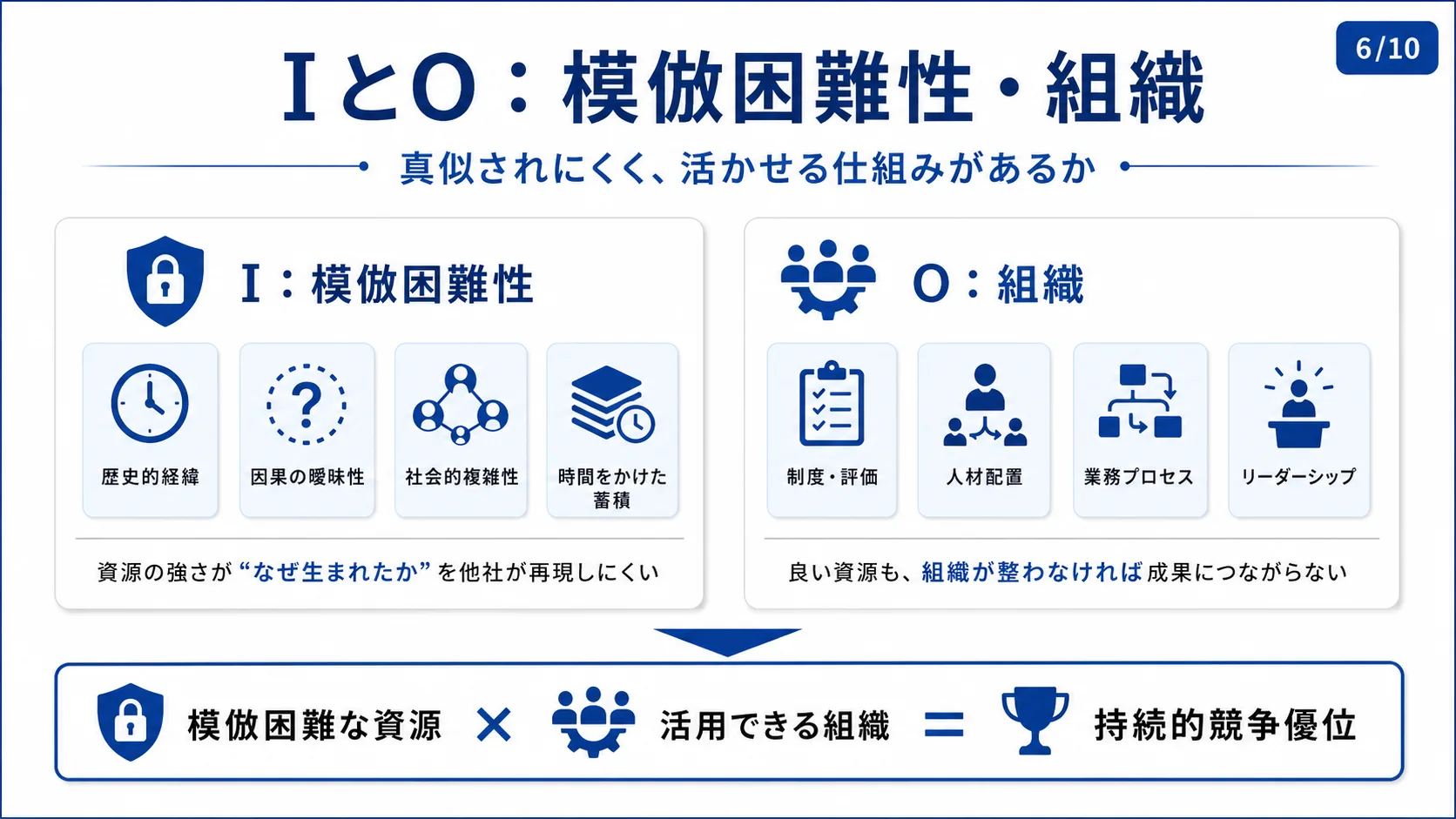 6/10

IとO：模倣困難性・組織

真似されにくく、活かせる仕組みがあるか

I：模倣困難性

歴史的経緯

因果の曖昧性

社会的複雑性

時間をかけた蓄積

資源の強さが“なぜ生まれたか”を他社が再現しにくい

O：組織

制度・評価

人材配置

業務プロセス

リーダーシップ

良い資源も、組織が整わなければ成果につながらない

模倣困難な資源 × 活用できる組織 = 持続的競争優位